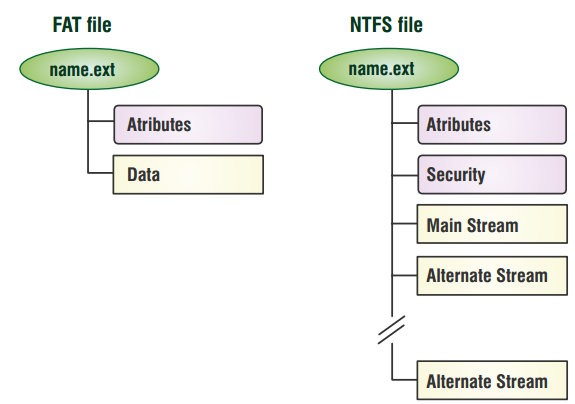 FAT file

name.ext

Atributes

Data

NTFS file

name.ext

Atributes

Security

Main Stream

Alternate Stream

Alternate Stream